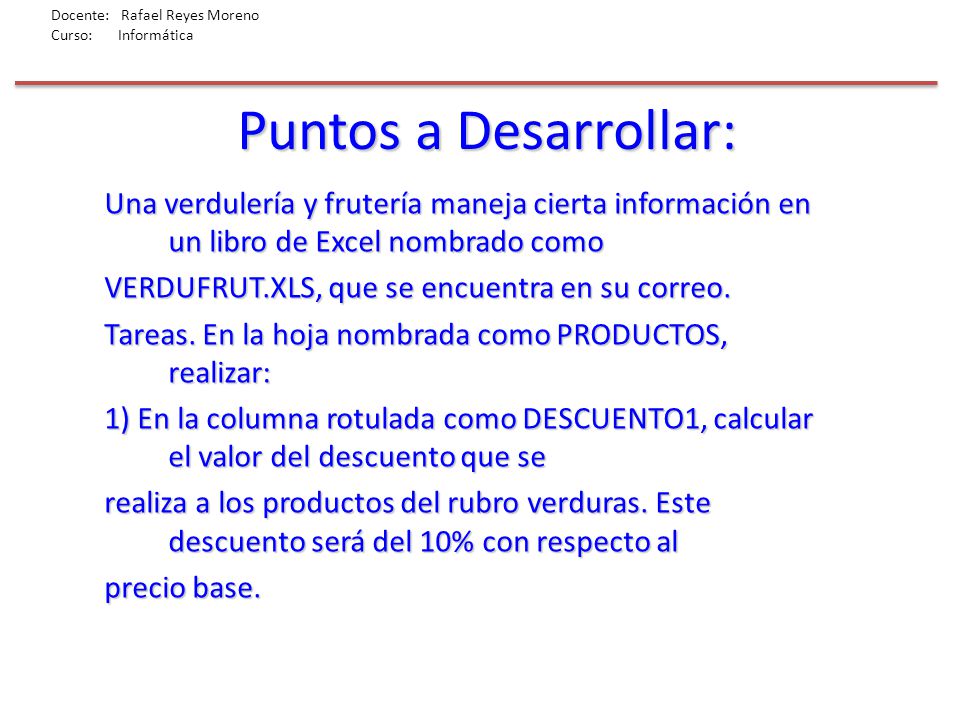 Docente: Rafael Reyes Moreno
Curso: Informática

Puntos a Desarrollar:

Una verdulería y frutería maneja cierta información en un libro de Excel nombrado como

VERDUFRUT.XLS, que se encuentra en su correo.

Tareas. En la hoja nombrada como PRODUCTOS, realizar:

1) En la columna rotulada como DESCUENTO1, calcular el valor del descuento que se

realiza a los productos del rubro verduras. Este descuento será del 10% con respecto al

precio base.